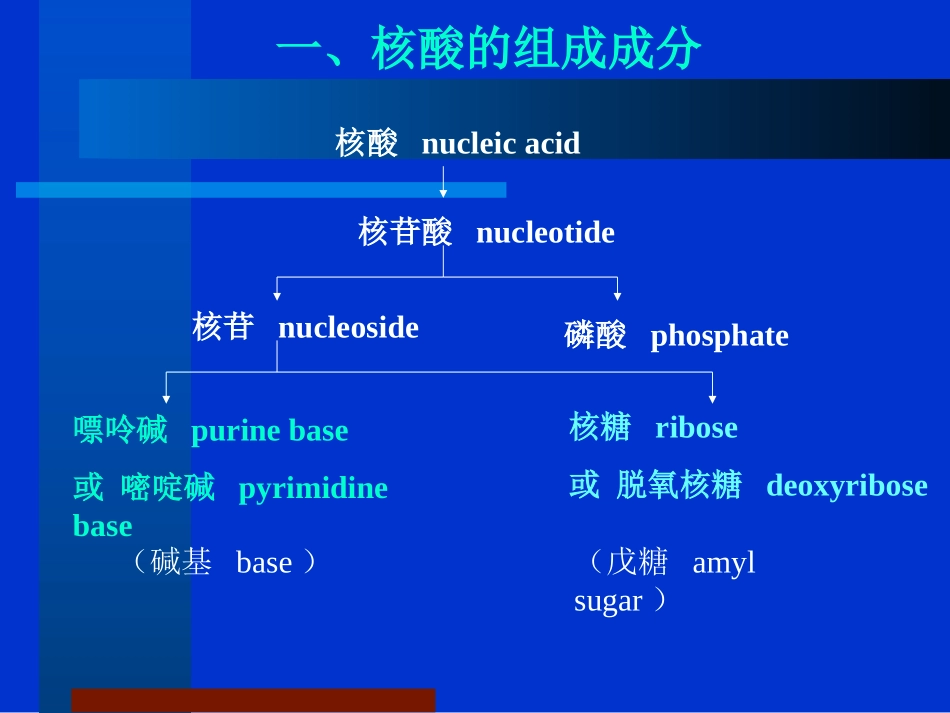 一、核酸的组成成分

核酸 nucleic acid

核苷酸 nucleotide

核苷 nucleoside

磷酸 phosphate

嘌呤碱 purine base

或 嘧啶碱 pyrimidine base

（碱基 base ）

核糖 ribose

或 脱氧核糖 deoxyribose

（戊糖 amyl sugar ）